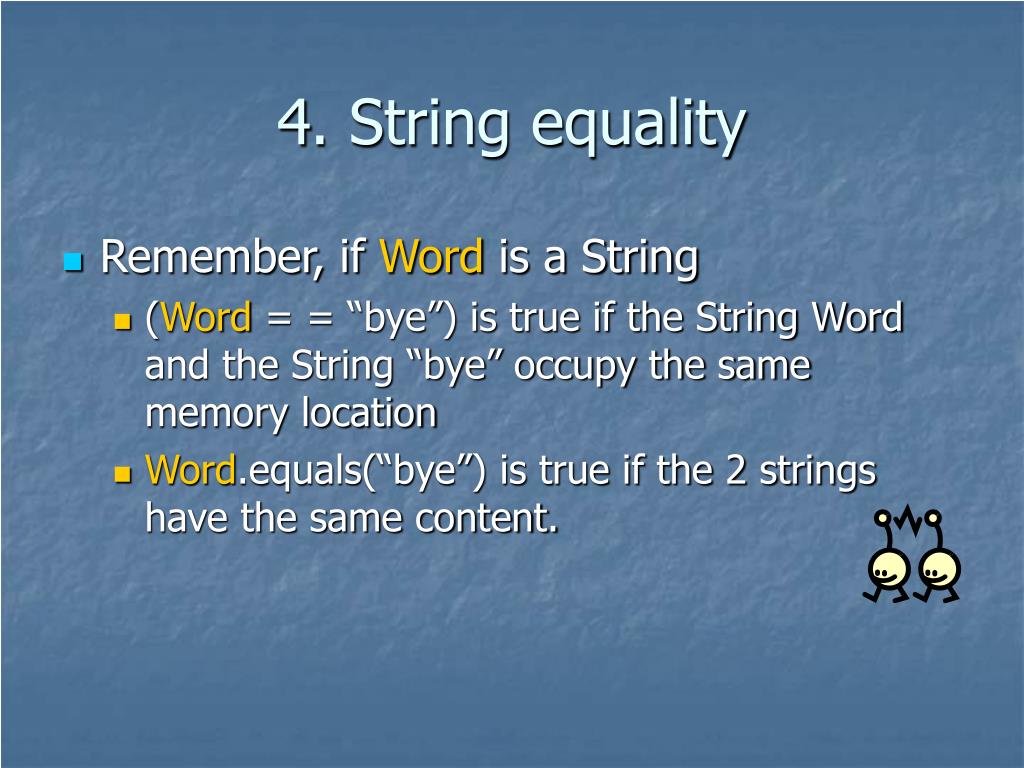 4. String equality

Remember, if Word is a String

(Word = = “bye”) is true if the String Word and the String “bye” occupy the same memory location

Word.equals(“bye”) is true if the 2 strings have the same content.